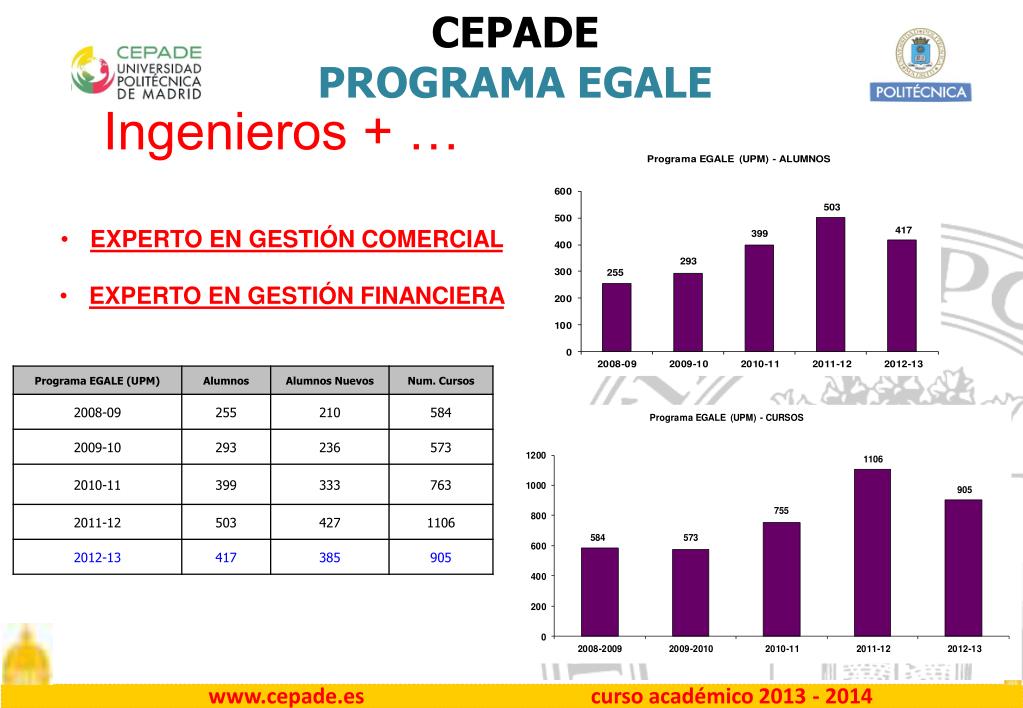 CEPADE
UNIVERSIDAD
POLITÉCNICA
DE MADRID

CEPADE
PROGRAMA EGALE

POLITÉCNICA

Ingenieros + …

• EXPERTO EN GESTIÓN COMERCIAL

• EXPERTO EN GESTIÓN FINANCIERA

| Programa EGALE (UPM) | Alumnos | Alumnos Nuevos | Num. Cursos |
|---|---|---|---|
| 2008-09 | 255 | 210 | 584 |
| 2009-10 | 293 | 236 | 573 |
| 2010-11 | 399 | 333 | 763 |
| 2011-12 | 503 | 427 | 1106 |
| 2012-13 | 417 | 385 | 905 |

Programa EGALE (UPM) - ALUMNOS

600
500
400
300
200
100
0
255
293
399
503
417
2008-09
2009-10
2010-11
2011-12
2012-13

Programa EGALE (UPM) - CURSOS

1200
1000
800
600
400
200
0
584
573
755
1106
905
2008-2009
2009-2010
2010-11
2011-12
2012-13

www.cepade.es
curso académico 2013 - 2014